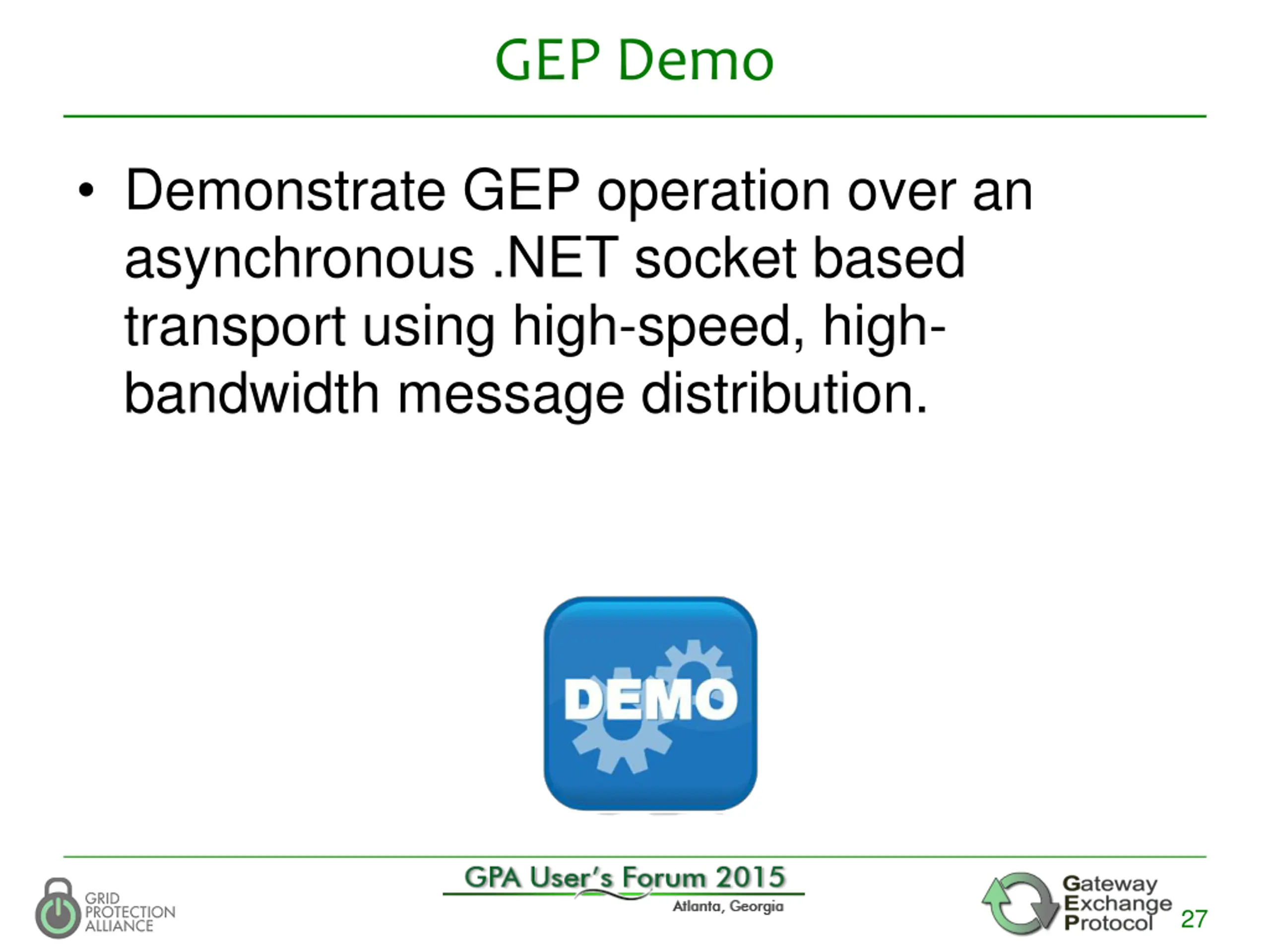 GEP Demo

• Demonstrate GEP operation over an asynchronous .NET socket based transport using high-speed, high-bandwidth message distribution.

DEMO

GRID PROTECTION ALLIANCE

GPA User's Forum 2015
Atlanta, Georgia

Gateway Exchange Protocol

27